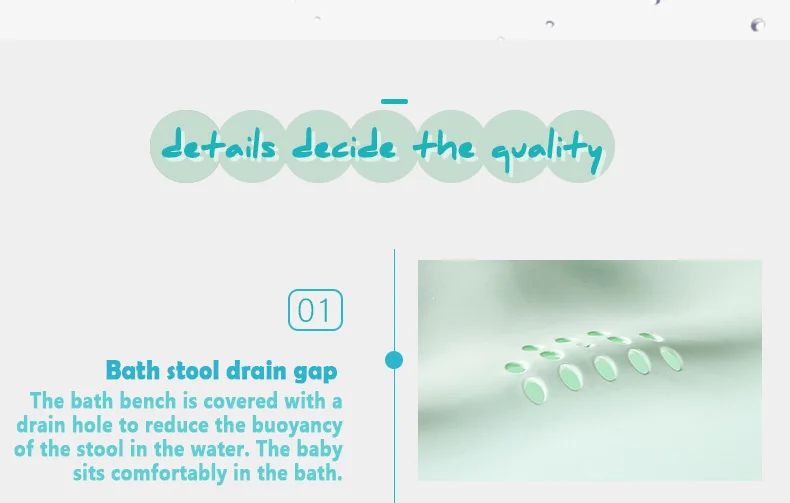 details decide the quality

01

Bath stool drain gap

The bath bench is covered with a drain hole to reduce the buoyancy of the stool in the water. The baby sits comfortably in the bath.